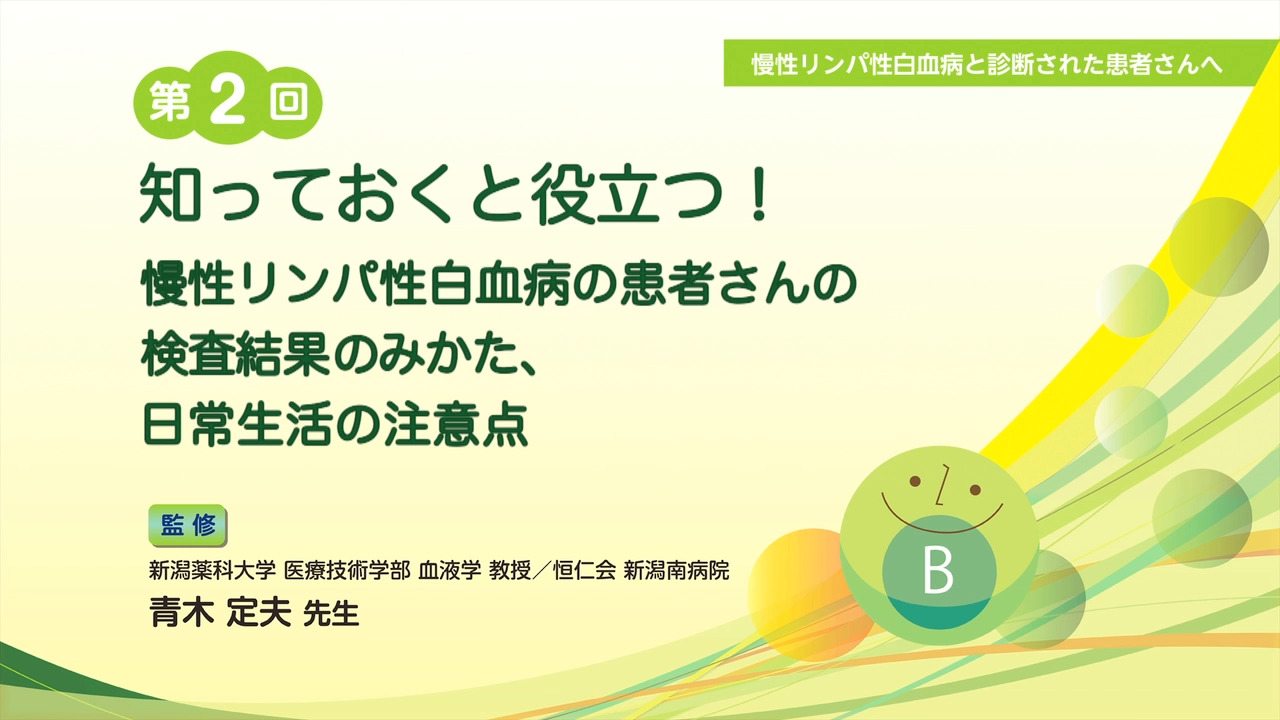 慢性リンパ性白血病と診断された患者さんへ

第2回

知っておくと役立つ!
慢性リンパ性白血病の患者さんの検査結果のみかた、日常生活の注意点

監修
新潟薬科大学 医療技術学部 血液学 教授/恒仁会 新潟南病院
青木 定夫 先生

B